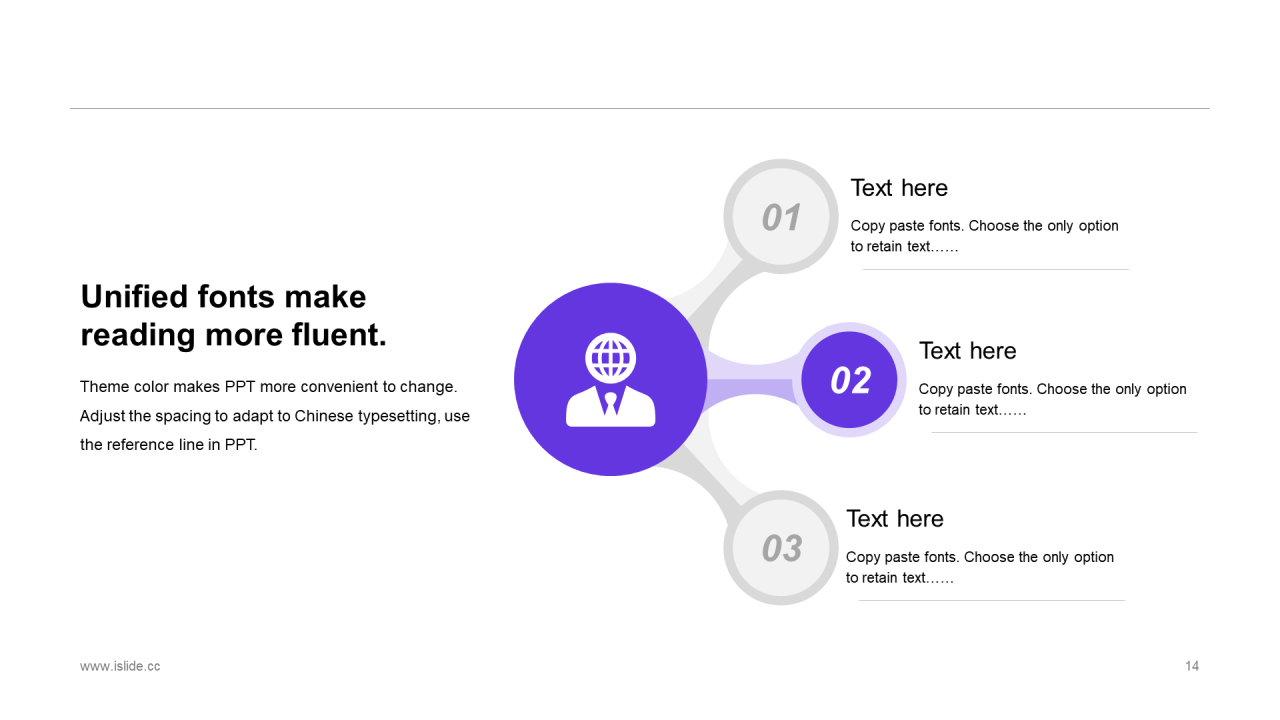 Unified fonts make reading more fluent.

Theme color makes PPT more convenient to change. Adjust the spacing to adapt to Chinese typesetting, use the reference line in PPT.

01

Text here

Copy paste fonts. Choose the only option to retain text……

02

Text here

Copy paste fonts. Choose the only option to retain text……

03

Text here

Copy paste fonts. Choose the only option to retain text……

www.islide.cc

14